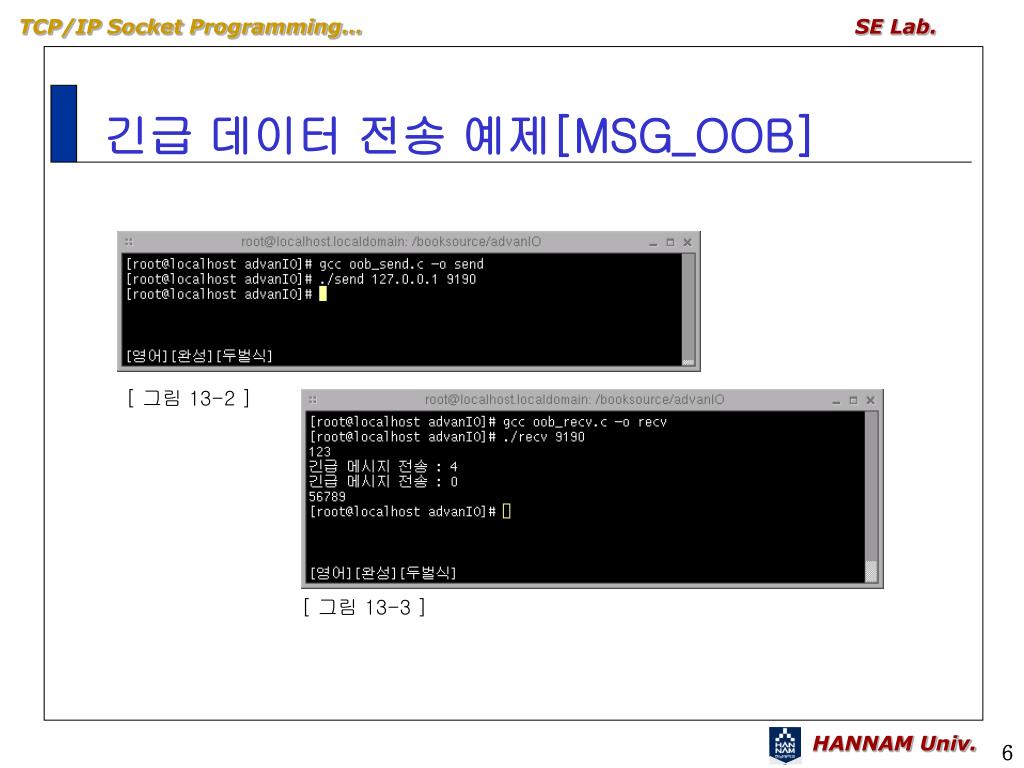 TCP/IP Socket Programming…

SE Lab.

긴급 데이터 전송 예제[MSG_OOB]

root@localhost.localdomain: /booksource/advanIO

[root@localhost advanIO]# gcc oob_send.c -o send
[root@localhost advanIO]# ./send 127.0.0.1 9190
[root@localhost advanIO]#

[영어][완성][두벌식]

[ 그림 13-2 ]

root@localhost.localdomain: /booksource/advanIO

[root@localhost advanIO]# gcc oob_recv.c -o recv
[root@localhost advanIO]# ./recv 9190
123
긴급 메시지 전송 : 4
긴급 메시지 전송 : 0
56789
[root@localhost advanIO]#

[영어][완성][두벌식]

[ 그림 13-3 ]

HAN NAM

HANNAM Univ.

6